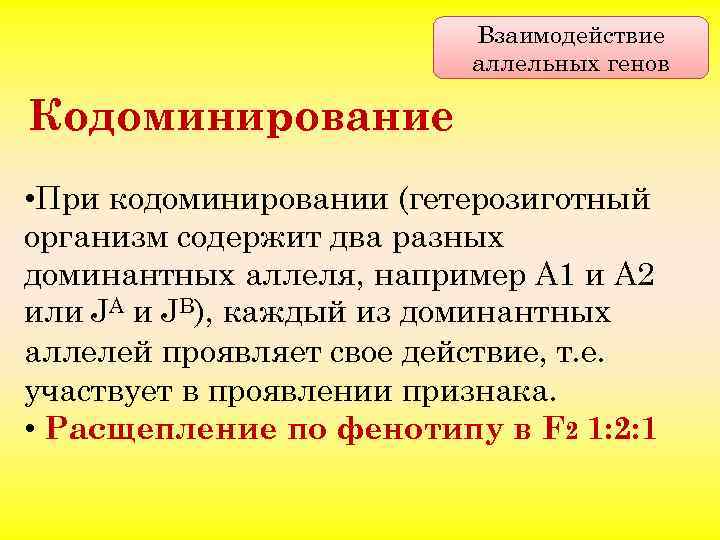 Взаимодействие аллельных генов

Кодоминирование

•При кодоминировании (гетерозиготный организм содержит два разных доминантных аллеля, например А1 и А2 или $J^A$ и $J^B$), каждый из доминантных аллелей проявляет свое действие, т.е. участвует в проявлении признака.
• Расщепление по фенотипу в $F_2$ 1:2:1